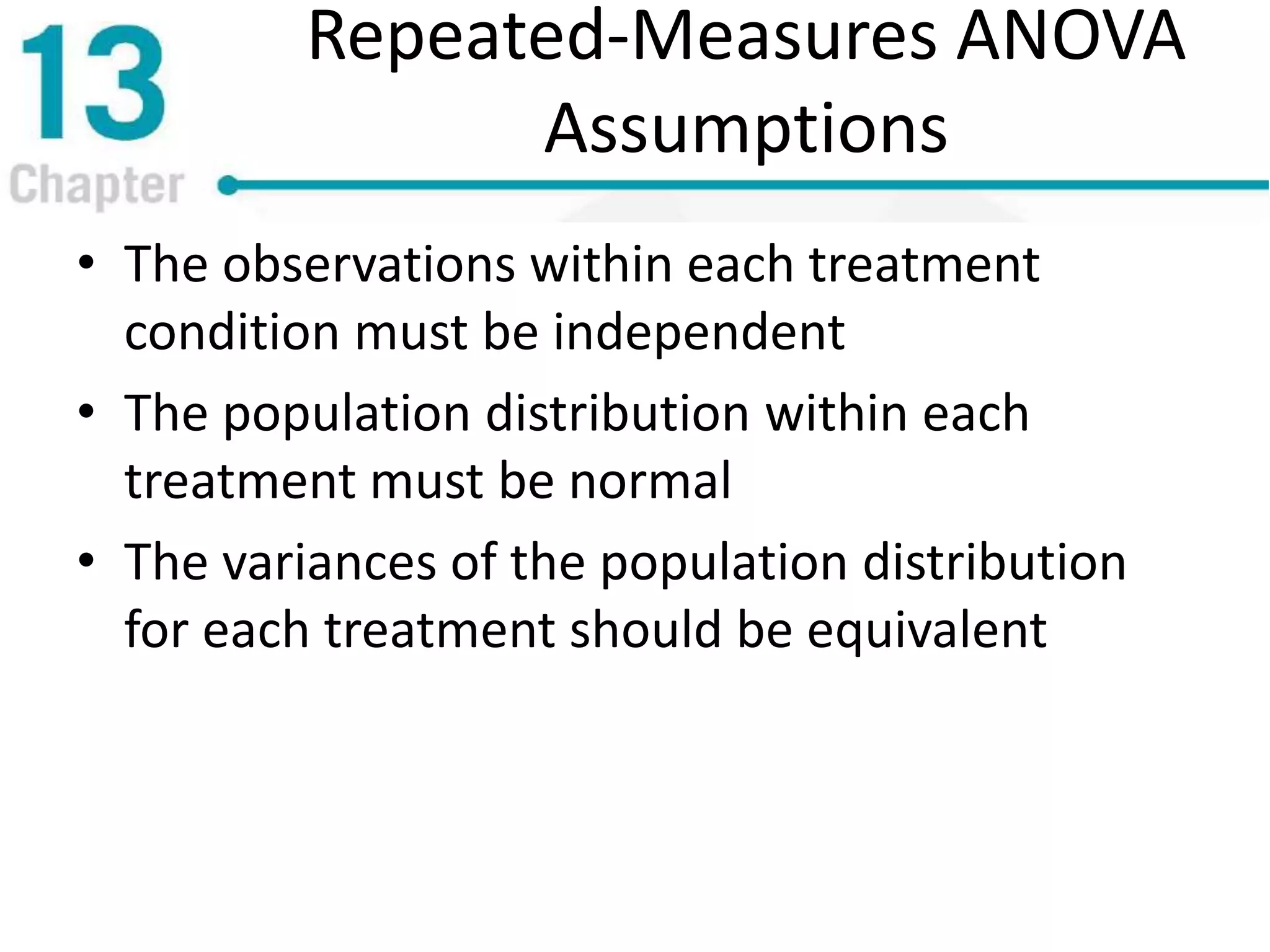 13
Chapter

Repeated-Measures ANOVA Assumptions

• The observations within each treatment condition must be independent
• The population distribution within each treatment must be normal
• The variances of the population distribution for each treatment should be equivalent